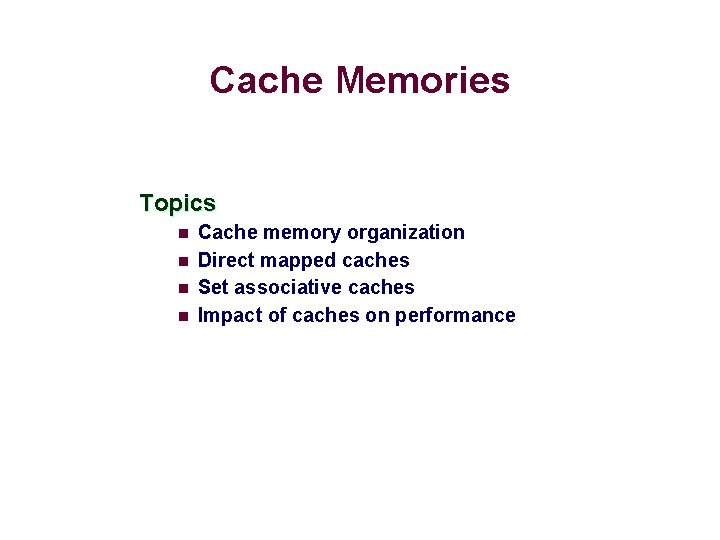 Cache Memories

Topics

- Cache memory organization
- Direct mapped caches
- Set associative caches
- Impact of caches on performance